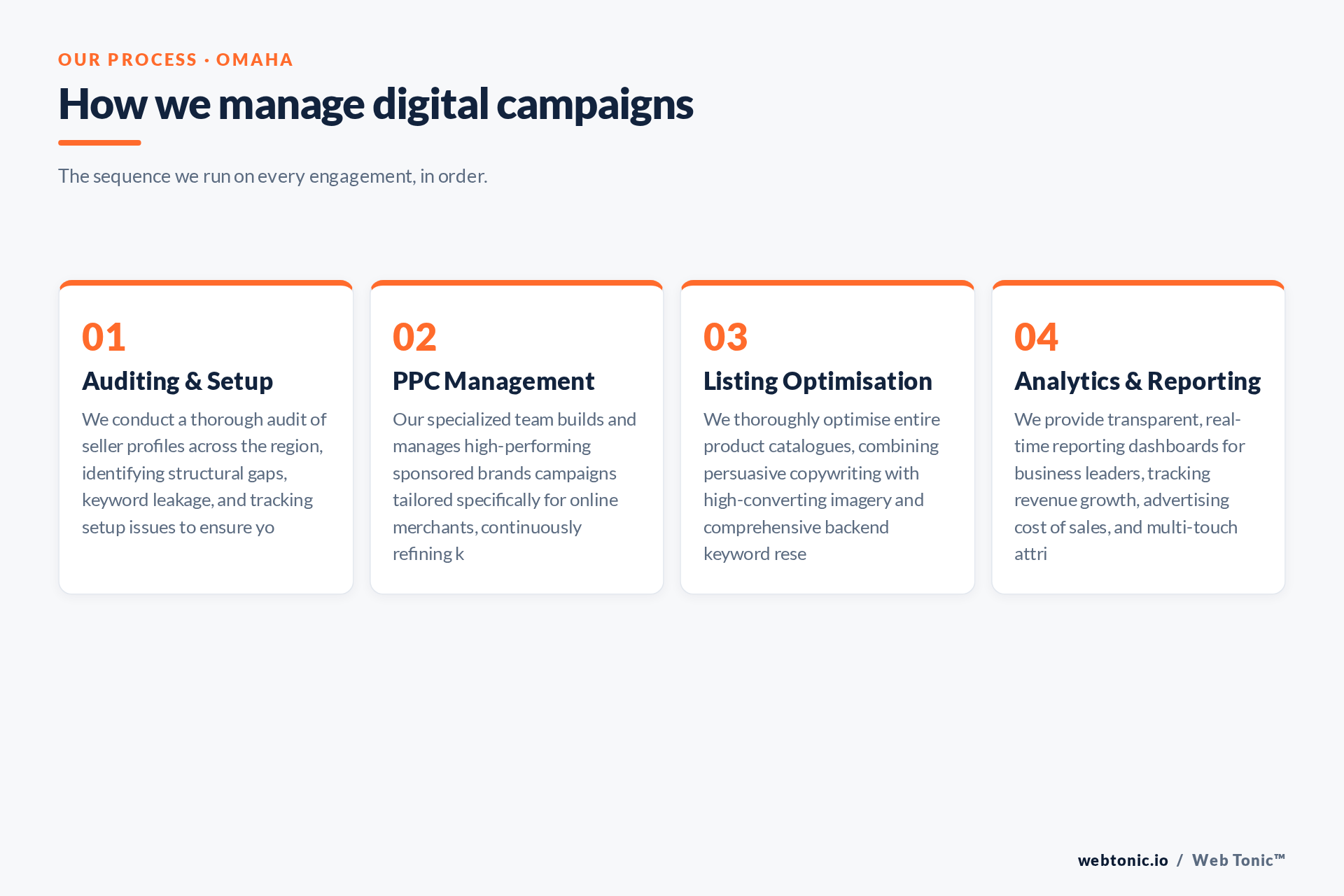 OUR PROCESS · OMAHA

How we manage digital campaigns

The sequence we run on every engagement, in order.

01
Auditing & Setup
We conduct a thorough audit of seller profiles across the region, identifying structural gaps, keyword leakage, and tracking setup issues to ensure yo

02
PPC Management
Our specialized team builds and manages high-performing sponsored brands campaigns tailored specifically for online merchants, continuously refining k

03
Listing Optimisation
We thoroughly optimise entire product catalogues, combining persuasive copywriting with high-converting imagery and comprehensive backend keyword rese

04
Analytics & Reporting
We provide transparent, real-time reporting dashboards for business leaders, tracking revenue growth, advertising cost of sales, and multi-touch attri

webtonic.io / Web Tonic™